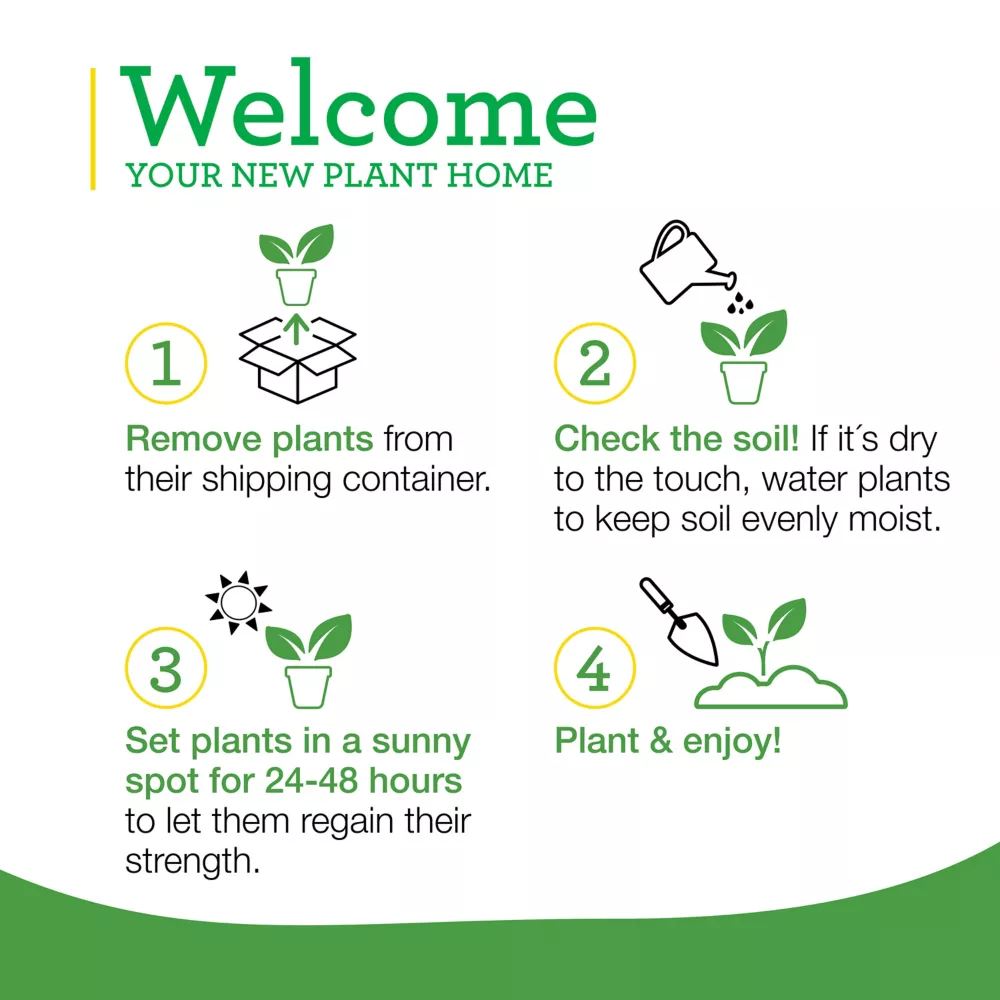 Welcome
YOUR NEW PLANT HOME

1

Remove plants from their shipping container.

2

Check the soil! If it´s dry to the touch, water plants to keep soil evenly moist.

3

Set plants in a sunny spot for 24-48 hours to let them regain their strength.

4

Plant & enjoy!